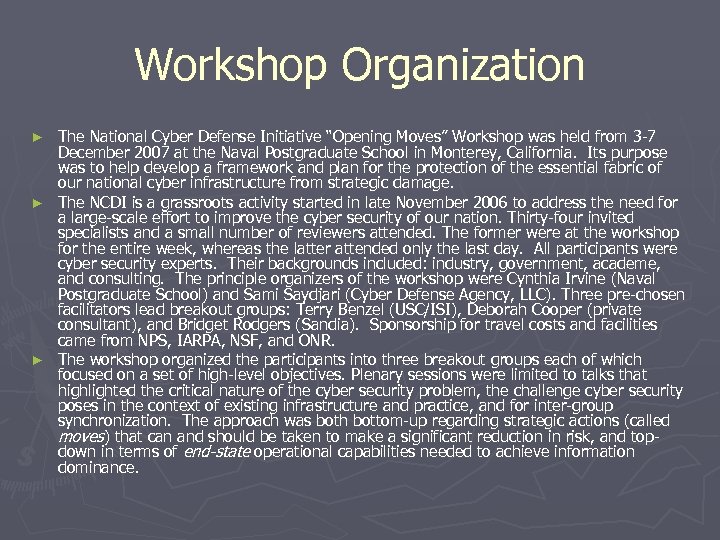 Workshop Organization

► The National Cyber Defense Initiative "Opening Moves" Workshop was held from 3-7 December 2007 at the Naval Postgraduate School in Monterey, California. Its purpose was to help develop a framework and plan for the protection of the essential fabric of our national cyber infrastructure from strategic damage.

► The NCDI is a grassroots activity started in late November 2006 to address the need for a large-scale effort to improve the cyber security of our nation. Thirty-four invited specialists and a small number of reviewers attended. The former were at the workshop for the entire week, whereas the latter attended only the last day. All participants were cyber security experts. Their backgrounds included: industry, government, academe, and consulting. The principle organizers of the workshop were Cynthia Irvine (Naval Postgraduate School) and Sami Saydjari (Cyber Defense Agency, LLC). Three pre-chosen facilitators lead breakout groups: Terry Benzel (USC/ISI), Deborah Cooper (private consultant), and Bridget Rodgers (Sandia). Sponsorship for travel costs and facilities came from NPS, IARPA, NSF, and ONR.

► The workshop organized the participants into three breakout groups each of which focused on a set of high-level objectives. Plenary sessions were limited to talks that highlighted the critical nature of the cyber security problem, the challenge cyber security poses in the context of existing infrastructure and practice, and for inter-group synchronization. The approach was both bottom-up regarding strategic actions (called moves) that can and should be taken to make a significant reduction in risk, and top-down in terms of end-state operational capabilities needed to achieve information dominance.